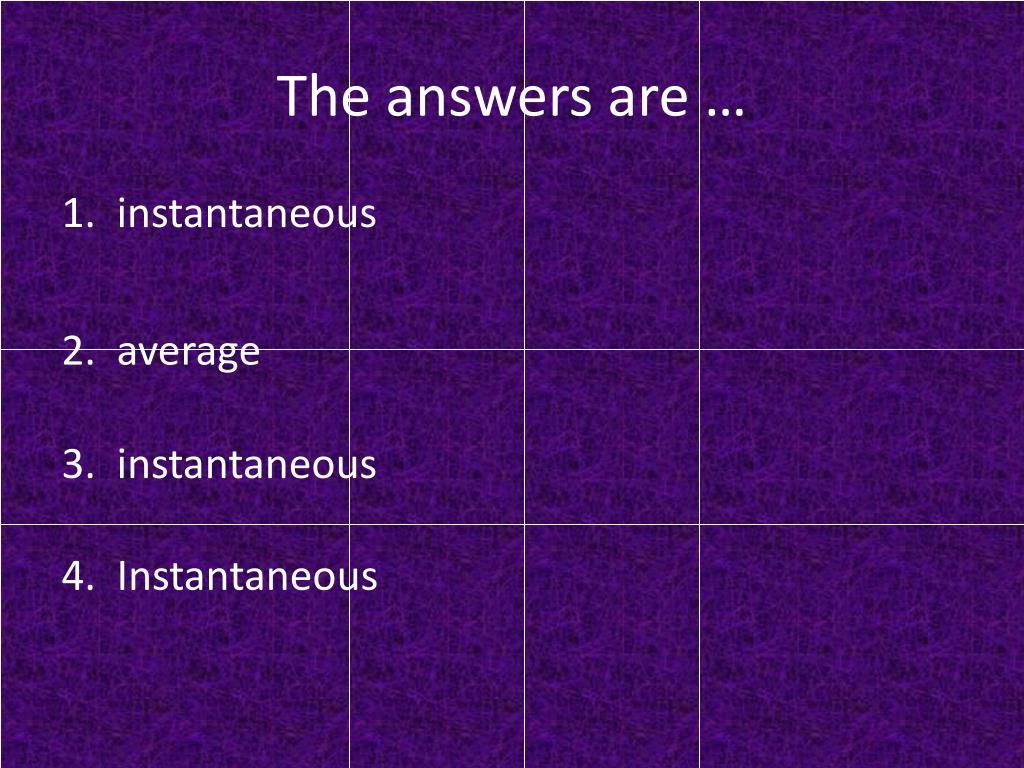 The answers are …

1. instantaneous

2. average

3. instantaneous

4. Instantaneous